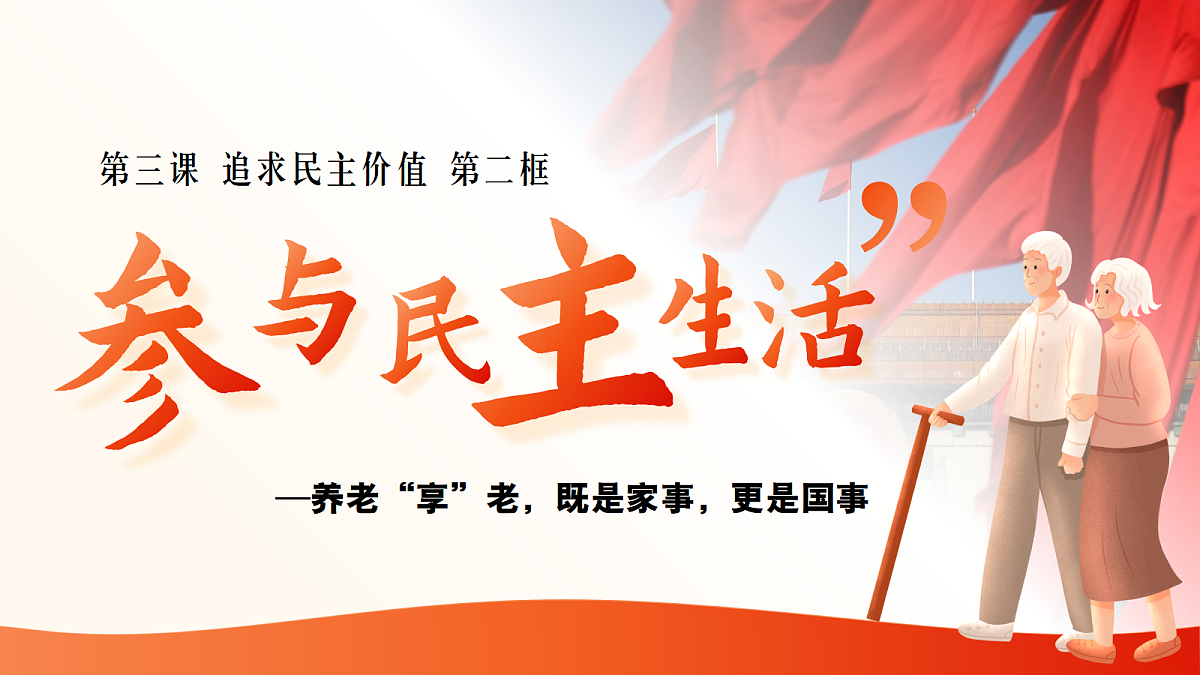 第三课 追求民主价值 第二框

参与民主生活”

—养老“享”老，既是家事，更是国事